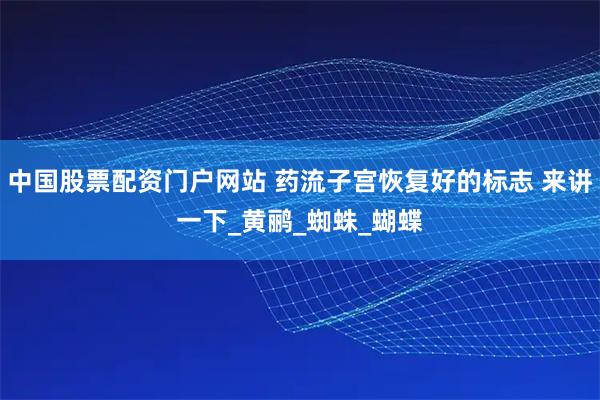 中国股票配资门户网站 药流子宫恢复好的标志 来讲一下_黄鹂_蜘蛛_蝴蝶